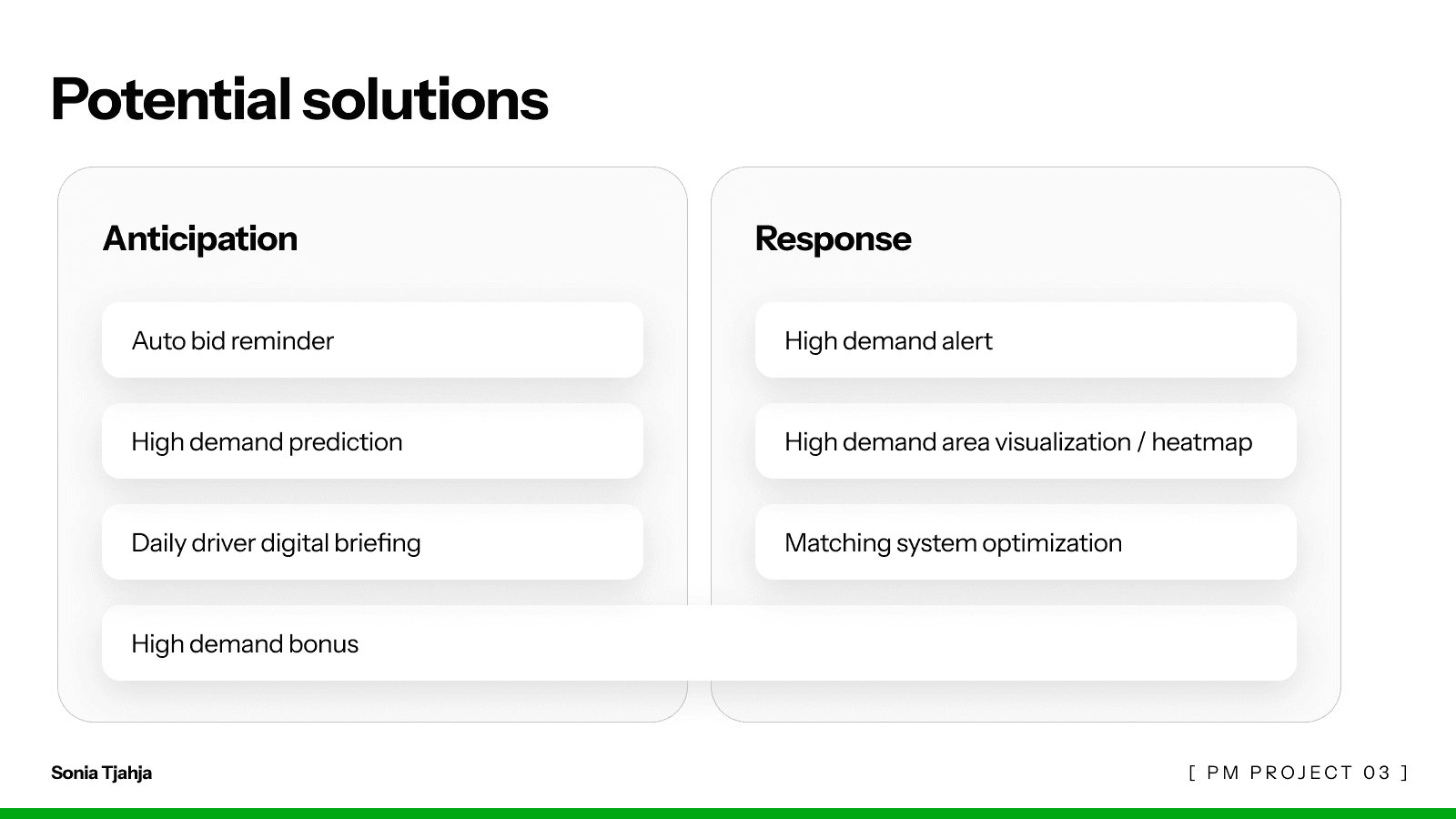 Potential solutions

Anticipation

Auto bid reminder

High demand prediction

Daily driver digital briefing

Response

High demand alert

High demand area visualization / heatmap

Matching system optimization

High demand bonus

Sonia Tjahja

[ PM PROJECT 03 ]